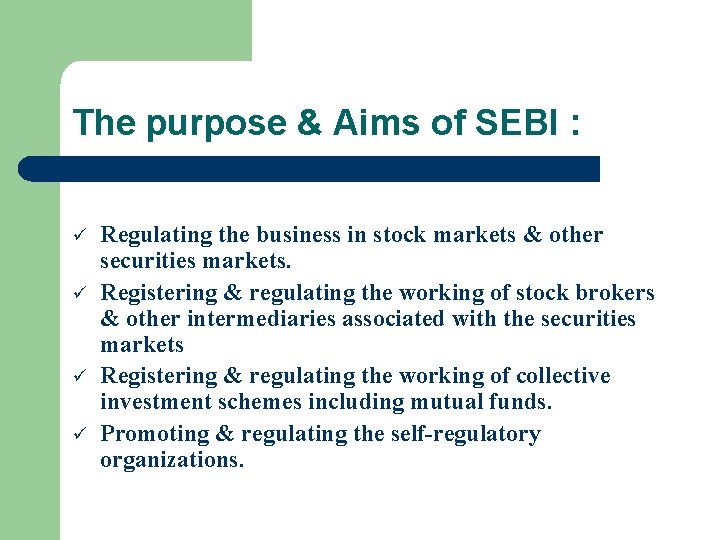 The purpose & Aims of SEBI :

✓ Regulating the business in stock markets & other securities markets.
✓ Registering & regulating the working of stock brokers & other intermediaries associated with the securities markets
✓ Registering & regulating the working of collective investment schemes including mutual funds.
✓ Promoting & regulating the self-regulatory organizations.